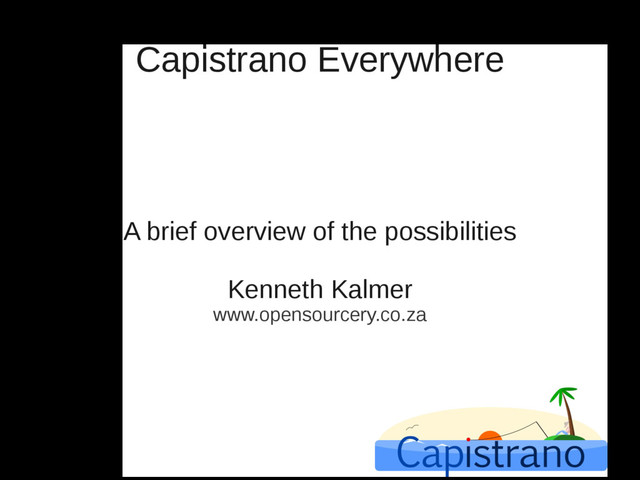 Capistrano Everywhere

A brief overview of the possibilities

Kenneth Kalmer
www.opensourcery.co.za

Capistrano